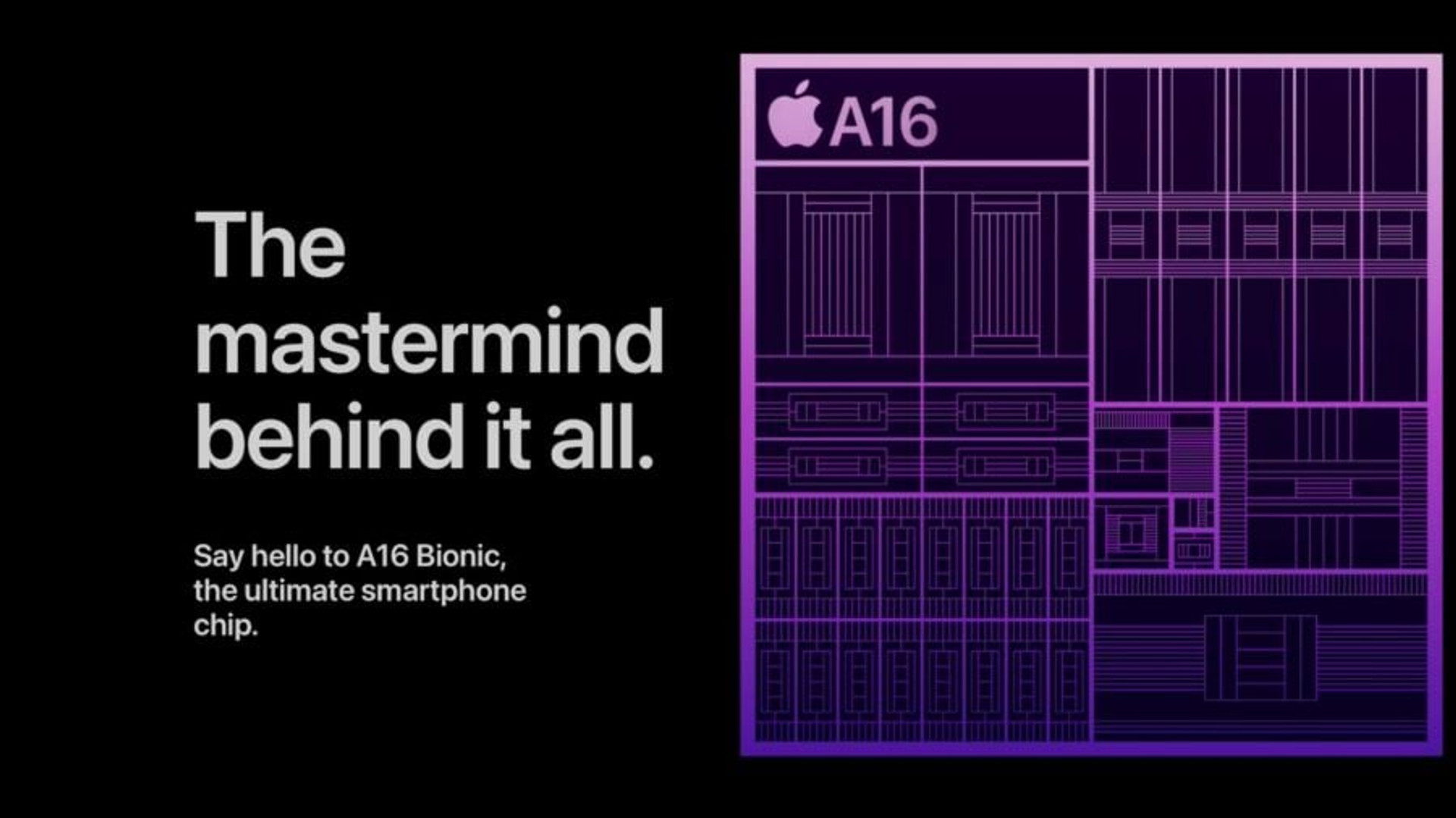 The mastermind behind it all.

Say hello to A16 Bionic, the ultimate smartphone chip.

A16